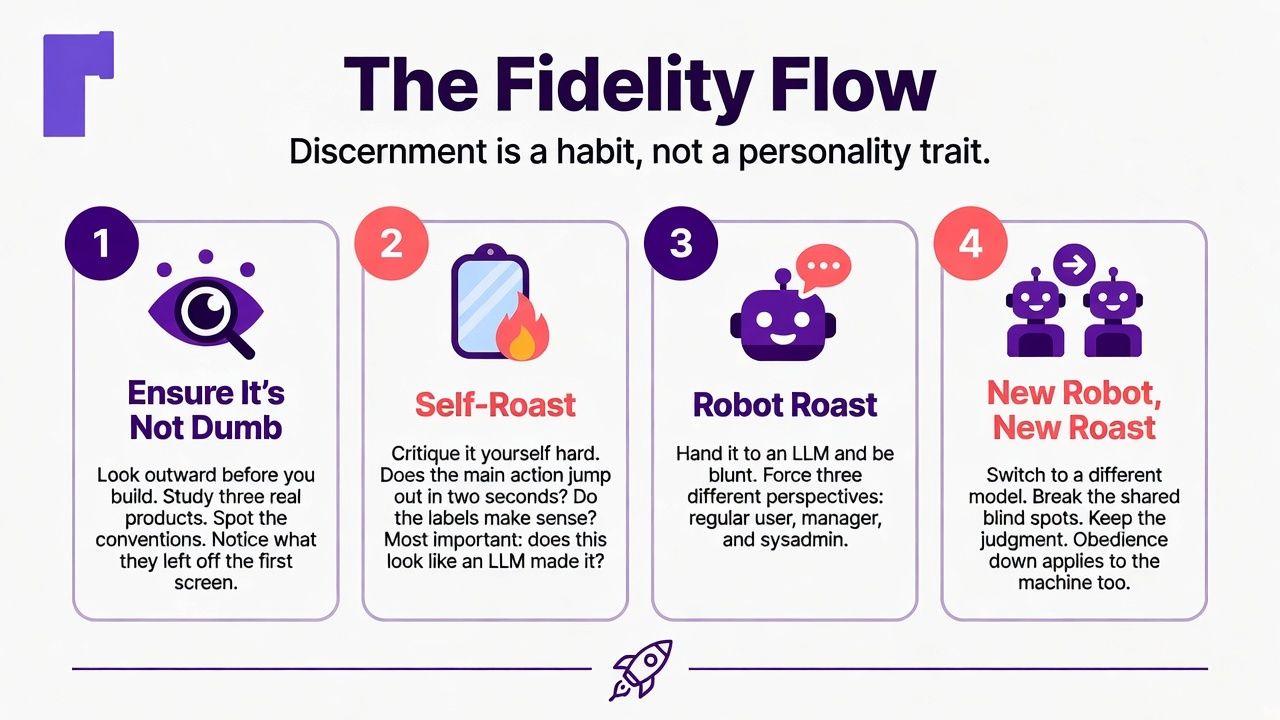 The Fidelity Flow

Discernment is a habit, not a personality trait.

1

Ensure It's Not Dumb

Look outward before you build. Study three real products. Spot the conventions. Notice what they left off the first screen.

2

Self-Roast

Critique it yourself hard. Does the main action jump out in two seconds? Do the labels make sense? Most important: does this look like an LLM made it?

3

Robot Roast

Hand it to an LLM and be blunt. Force three different perspectives: regular user, manager, and sysadmin.

4

New Robot, New Roast

Switch to a different model. Break the shared blind spots. Keep the judgment. Obedience down applies to the machine too.